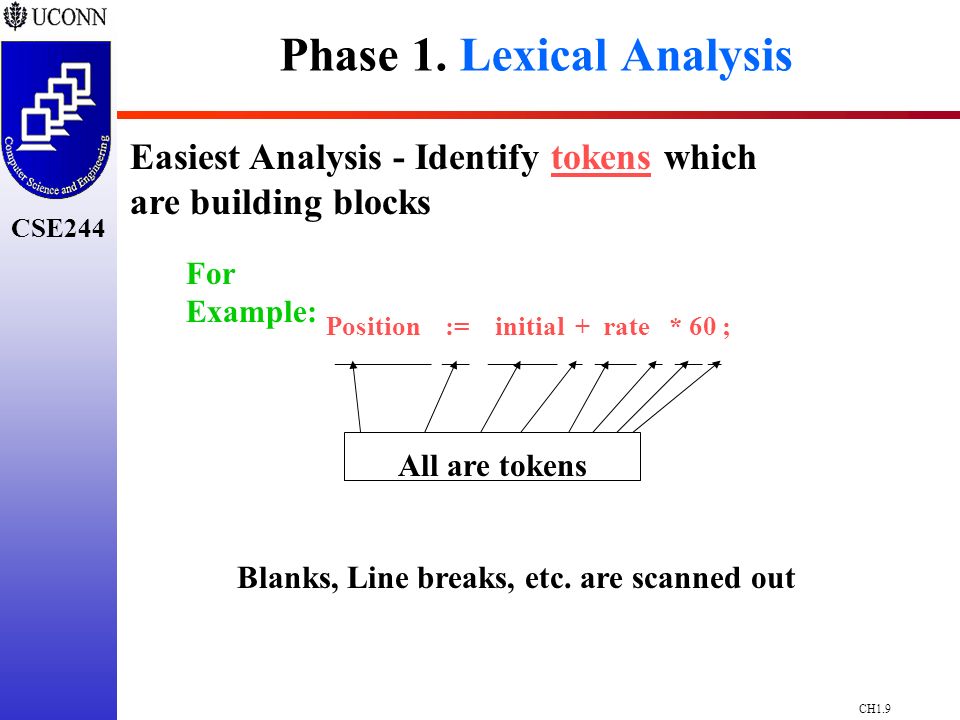 UCONN

Computer Science and Engineering

CSE244

Phase 1. Lexical Analysis

Easiest Analysis - Identify tokens which are building blocks

For Example:

Position := initial + rate * 60 ;

All are tokens

Blanks, Line breaks, etc. are scanned out

CH1.9